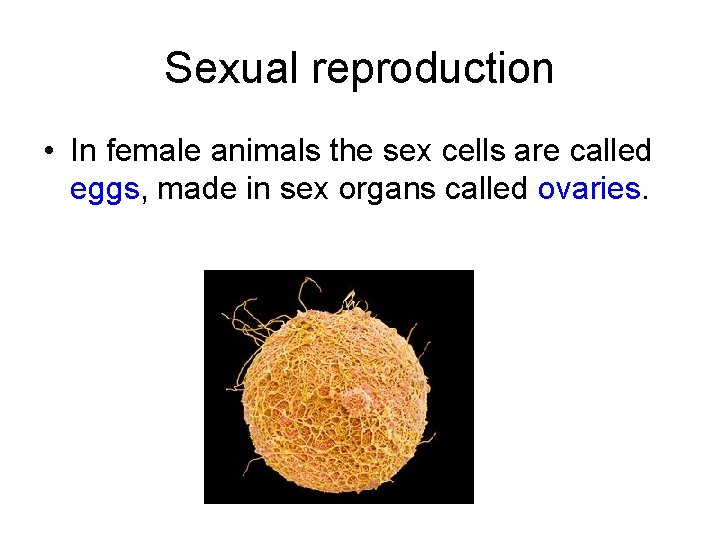 Sexual reproduction

• In female animals the sex cells are called eggs, made in sex organs called ovaries.